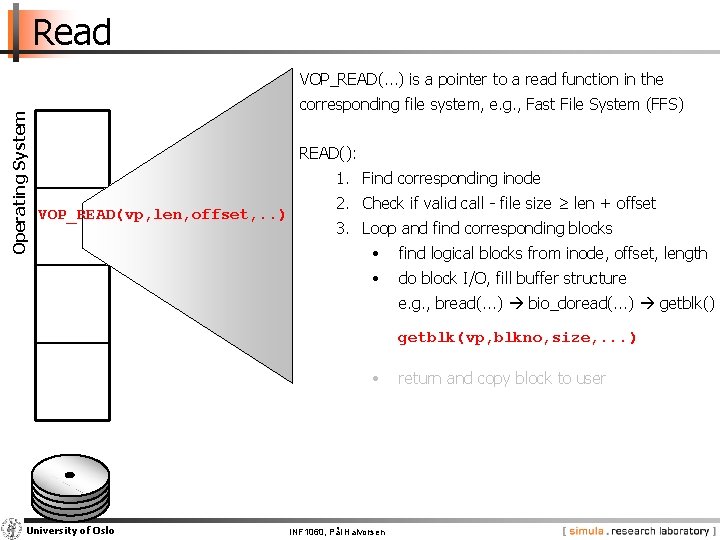 Read

Operating System

VOP_READ(vp,len,offset,..)

VOP_READ(...) is a pointer to a read function in the corresponding file system, e.g., Fast File System (FFS)

READ():
1. Find corresponding inode
2. Check if valid call - file size ≥ len + offset
3. Loop and find corresponding blocks
• find logical blocks from inode, offset, length
• do block I/O, fill buffer structure e.g., bread(...) → bio_doread(...) → getblk()

getblk(vp,blkno,size,...)

• return and copy block to user

University of Oslo

INF1060, Pål Halvorsen

[ simula . research laboratory ]